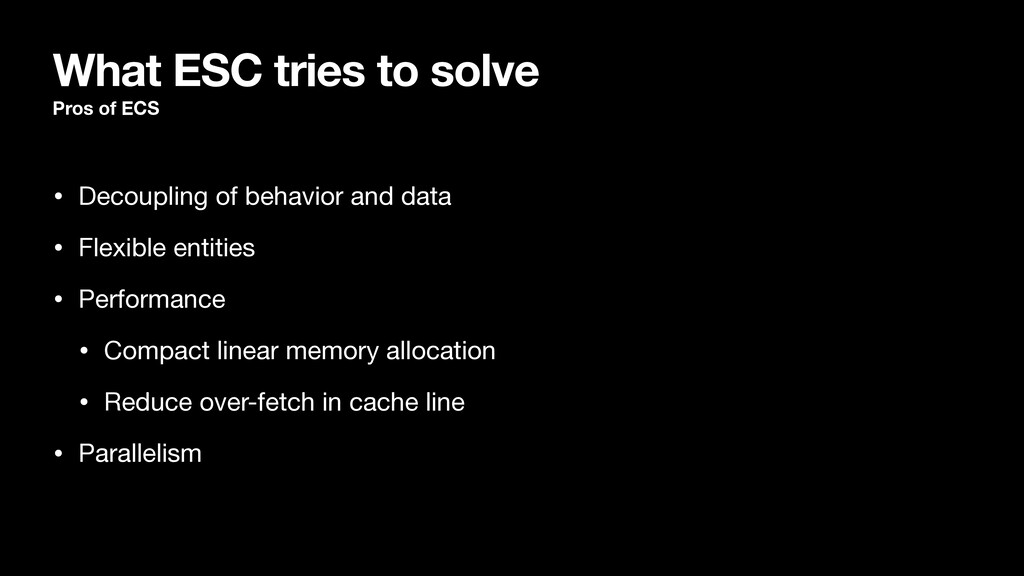 What ESC tries to solve
Pros of ECS

• Decoupling of behavior and data
• Flexible entities
• Performance
  • Compact linear memory allocation
  • Reduce over-fetch in cache line
• Parallelism